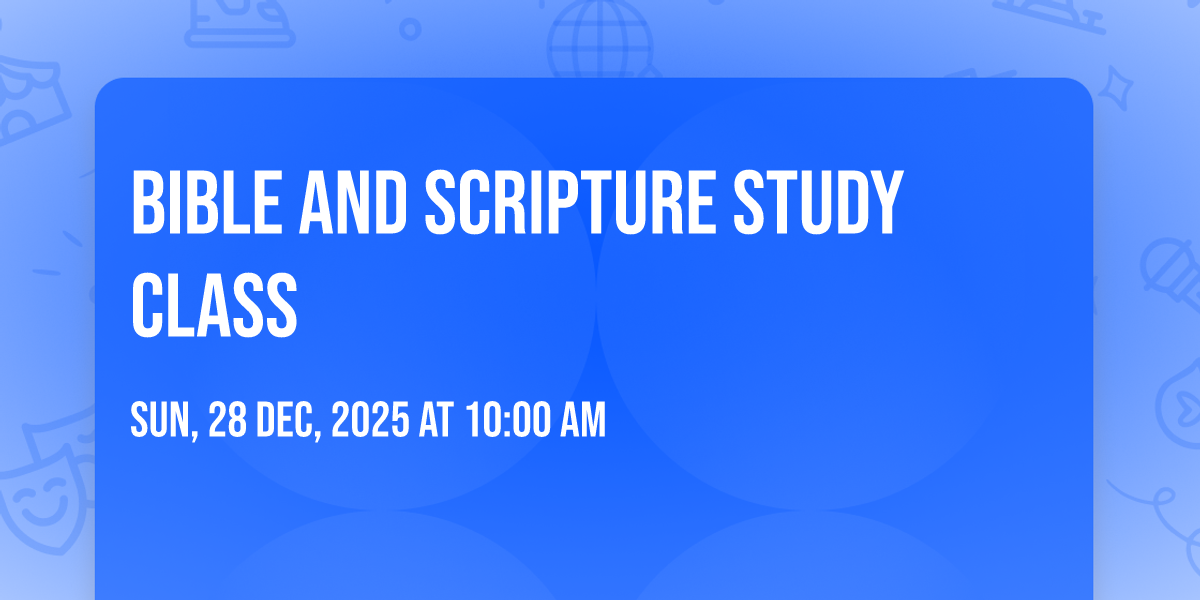 BIBLE AND SCRIPTURE STUDY CLASS

SUN, 28 DEC, 2025 AT 10:00 AM